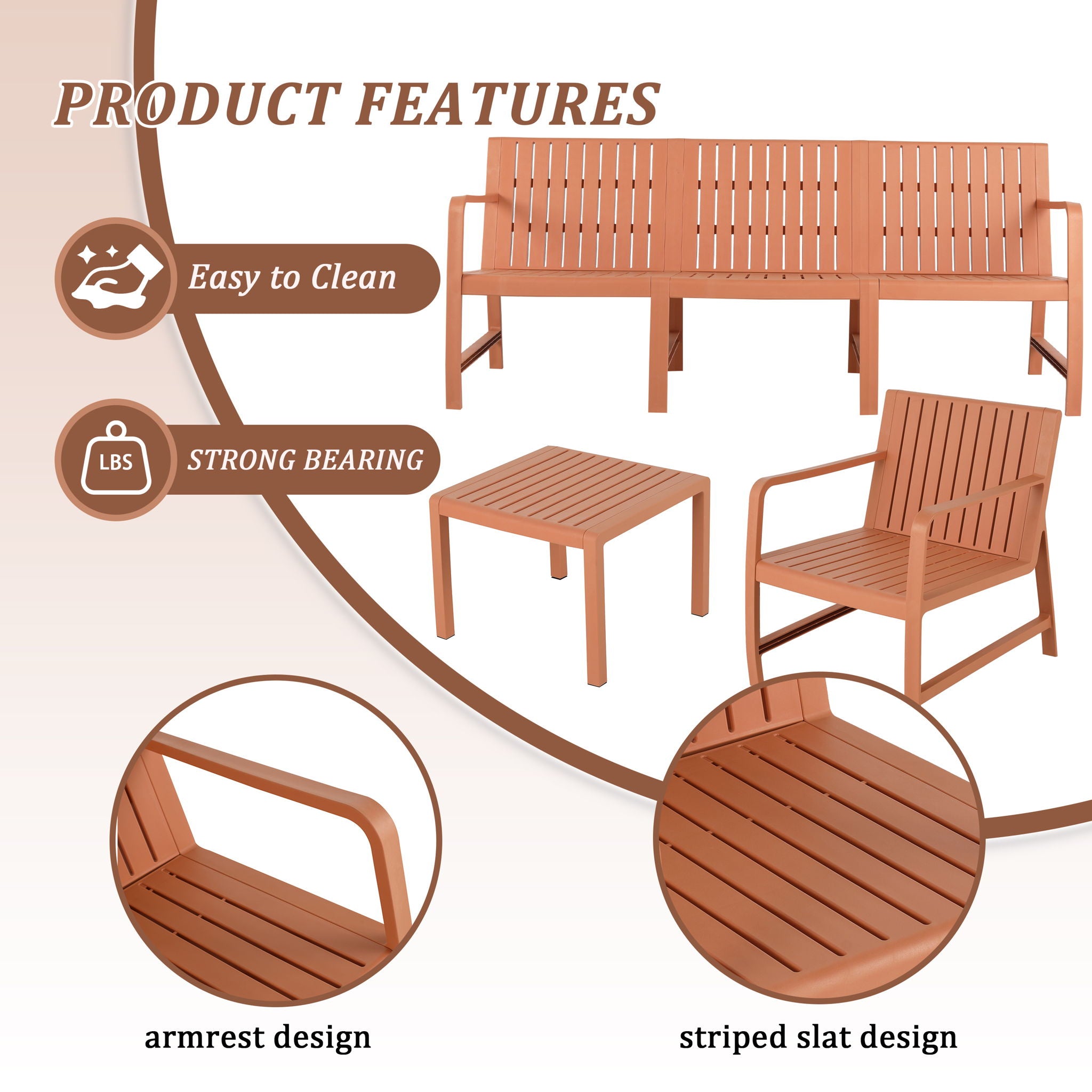 PRODUCT FEATURES

Easy to Clean

LBS

STRONG BEARING

armrest design

striped slat design